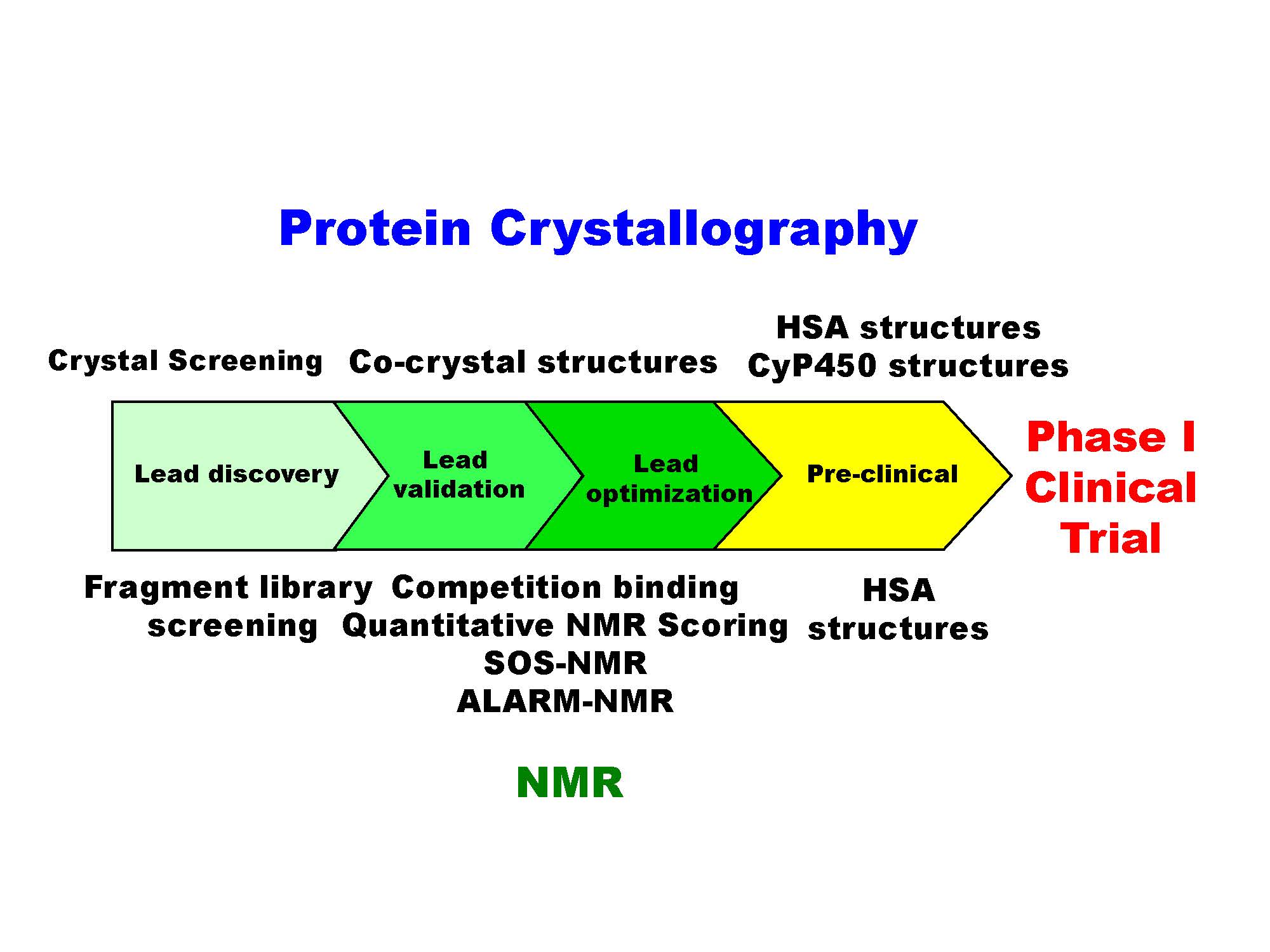 Protein Crystallography

Crystal Screening

Co-crystal structures

HSA structures
CyP450 structures

Lead discovery

Lead validation

Lead optimization

Pre-clinical

Phase I Clinical Trial

Fragment library screening

Competition binding
Quantitative NMR Scoring
SOS-NMR
ALARM-NMR

HSA structures

NMR